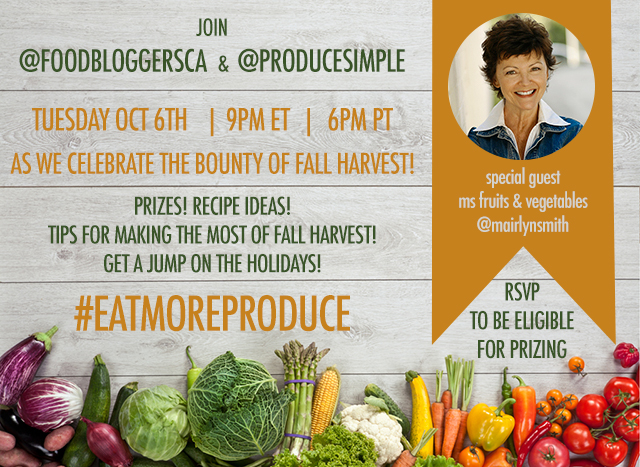 JOIN
@FOODBLOGGERSCA & @PRODUCESIMPLE

TUESDAY OCT 6TH | 9PM ET | 6PM PT

AS WE CELEBRATE THE BOUNTY OF FALL HARVEST!

PRIZES! RECIPE IDEAS!
TIPS FOR MAKING THE MOST OF FALL HARVEST!
GET A JUMP ON THE HOLIDAYS!

#EATMOREPRODUCE

special guest
ms fruits & vegetables
@mairlynsmith

RSVP
TO BE ELIGIBLE
FOR PRIZING